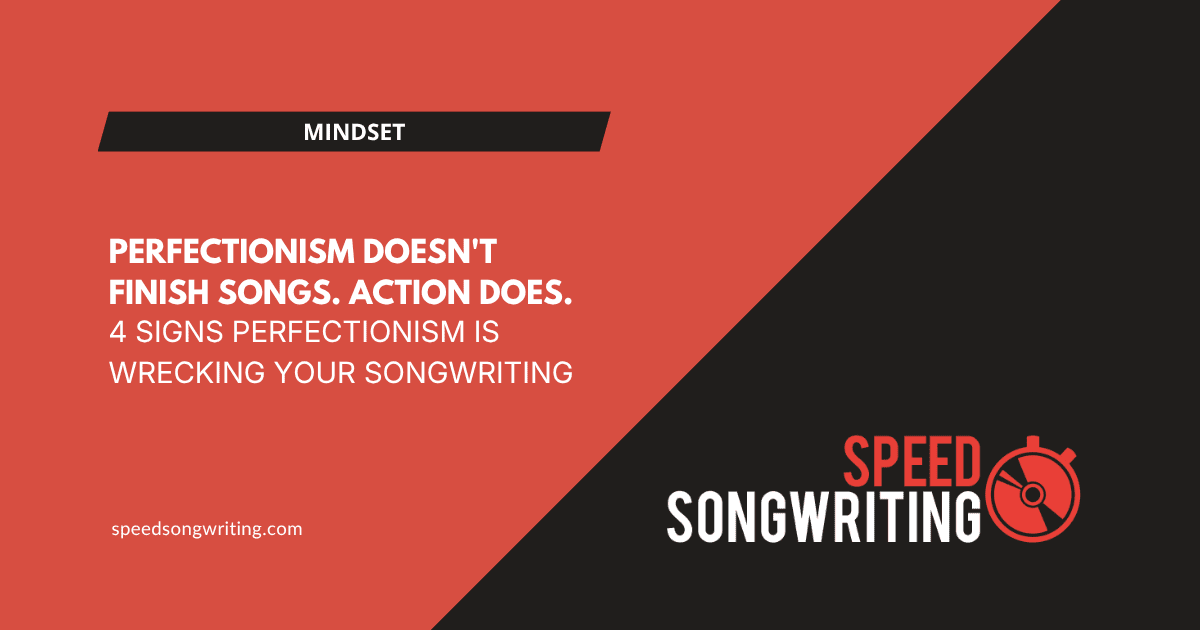 MINDSET

PERFECTIONISM DOESN'T FINISH SONGS. ACTION DOES.
4 SIGNS PERFECTIONISM IS WRECKING YOUR SONGWRITING

speedsongwriting.com

SPEED
SONGWRITING